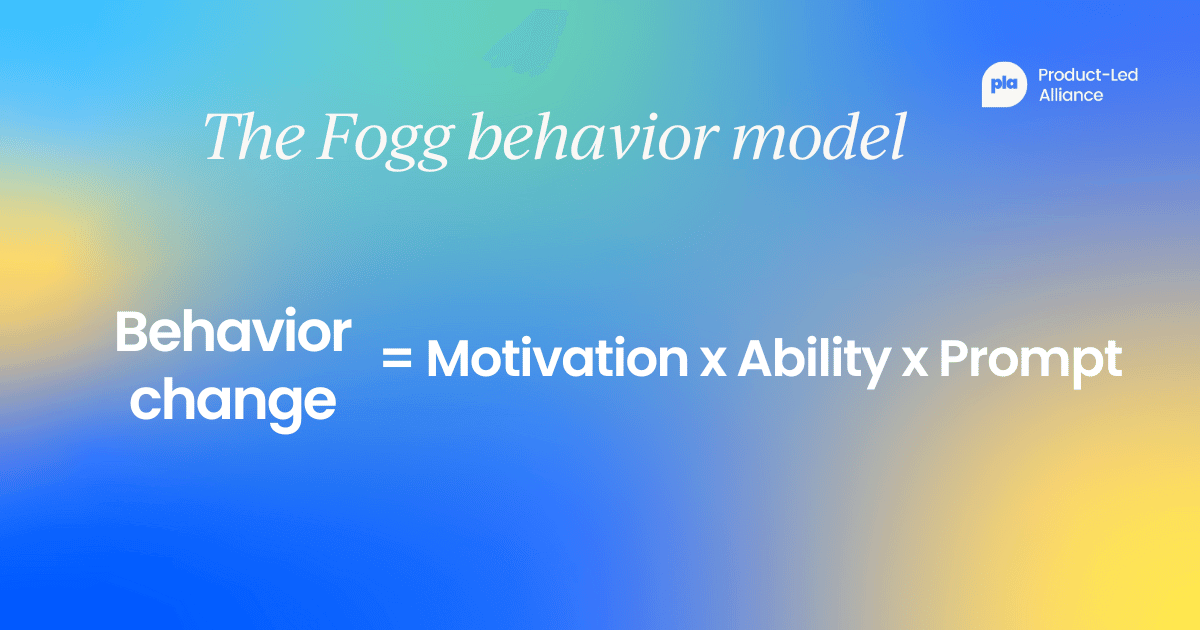 pla Product-Led Alliance

The Fogg behavior model

Behavior change = Motivation x Ability x Prompt